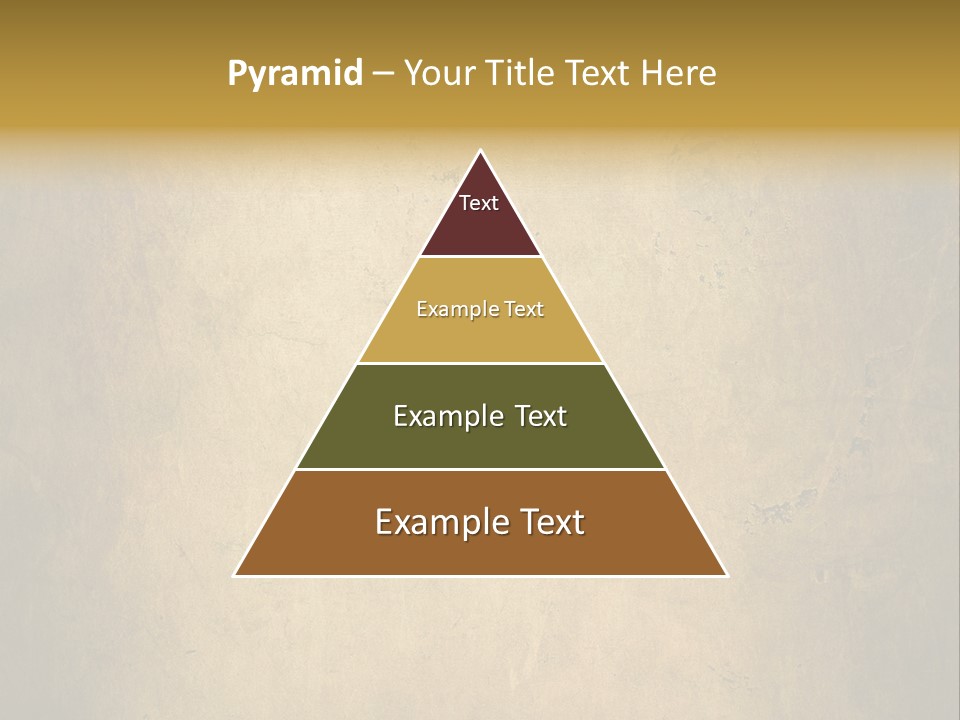 Pyramid – Your Title Text Here

Text

Example Text

Example Text

Example Text